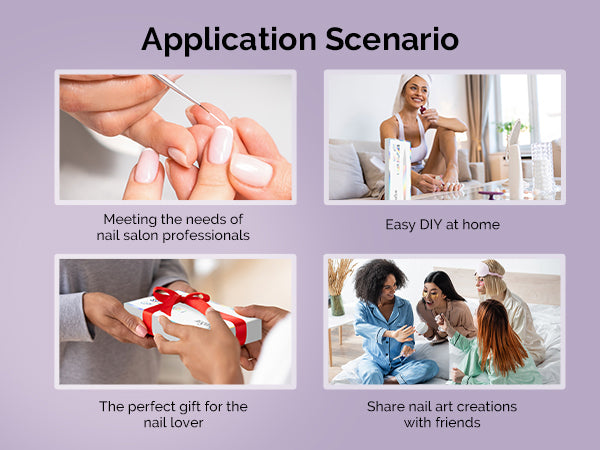 Application Scenario

Meeting the needs of nail salon professionals

Easy DIY at home

The perfect gift for the nail lover

Share nail art creations with friends